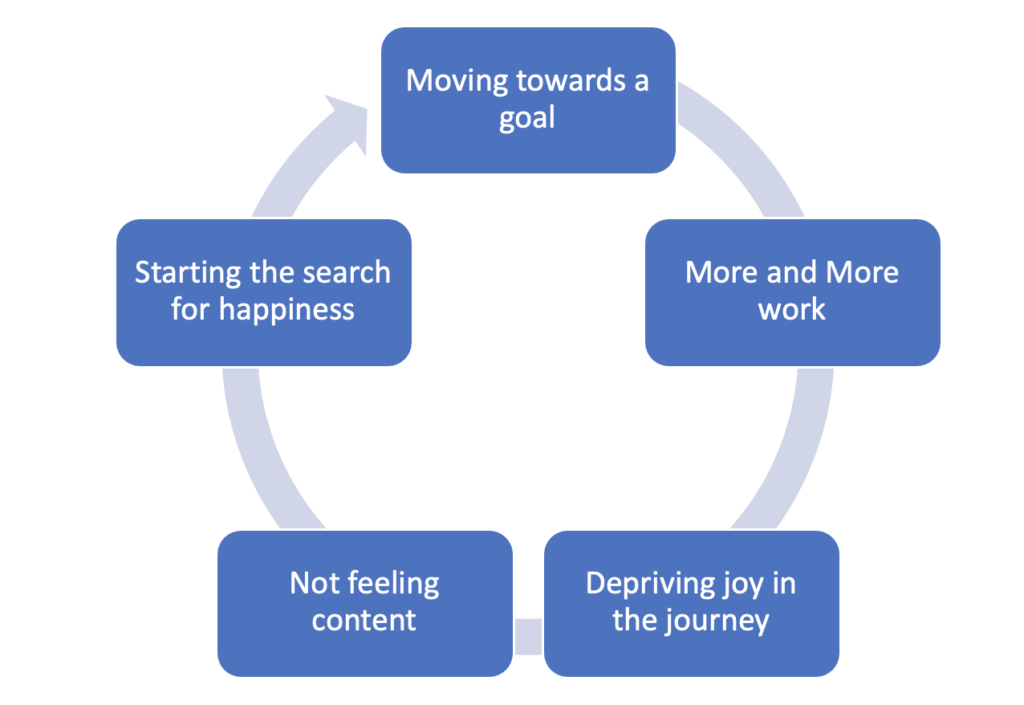 Moving towards a goal

More and More work

Depriving joy in the journey

Not feeling content

Starting the search for happiness